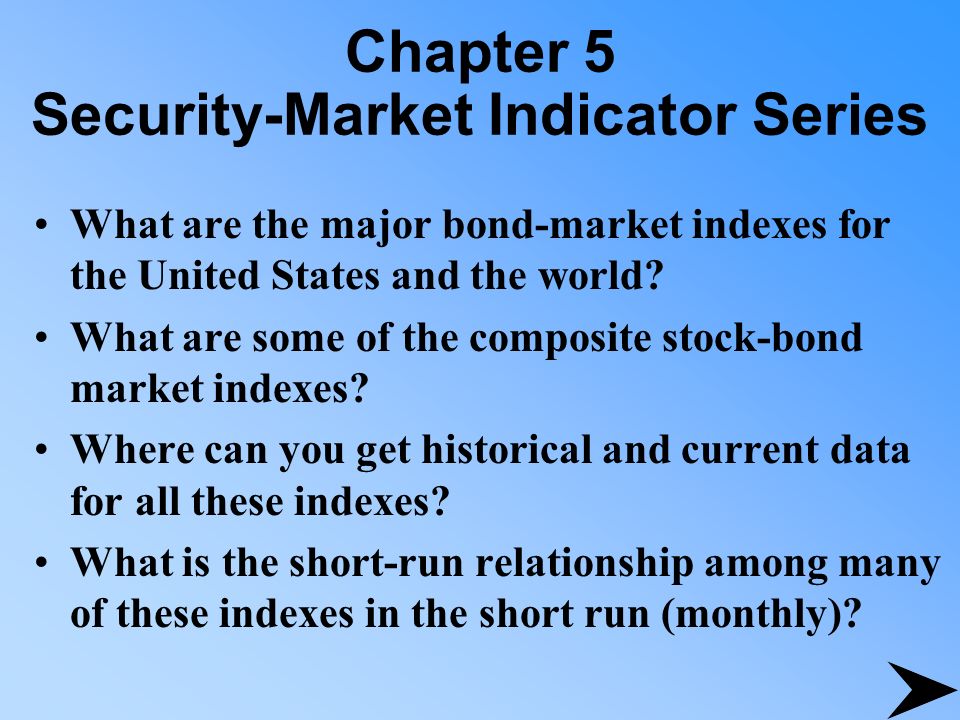 Chapter 5
Security-Market Indicator Series

• What are the major bond-market indexes for the United States and the world?
• What are some of the composite stock-bond market indexes?
• Where can you get historical and current data for all these indexes?
• What is the short-run relationship among many of these indexes in the short run (monthly)?